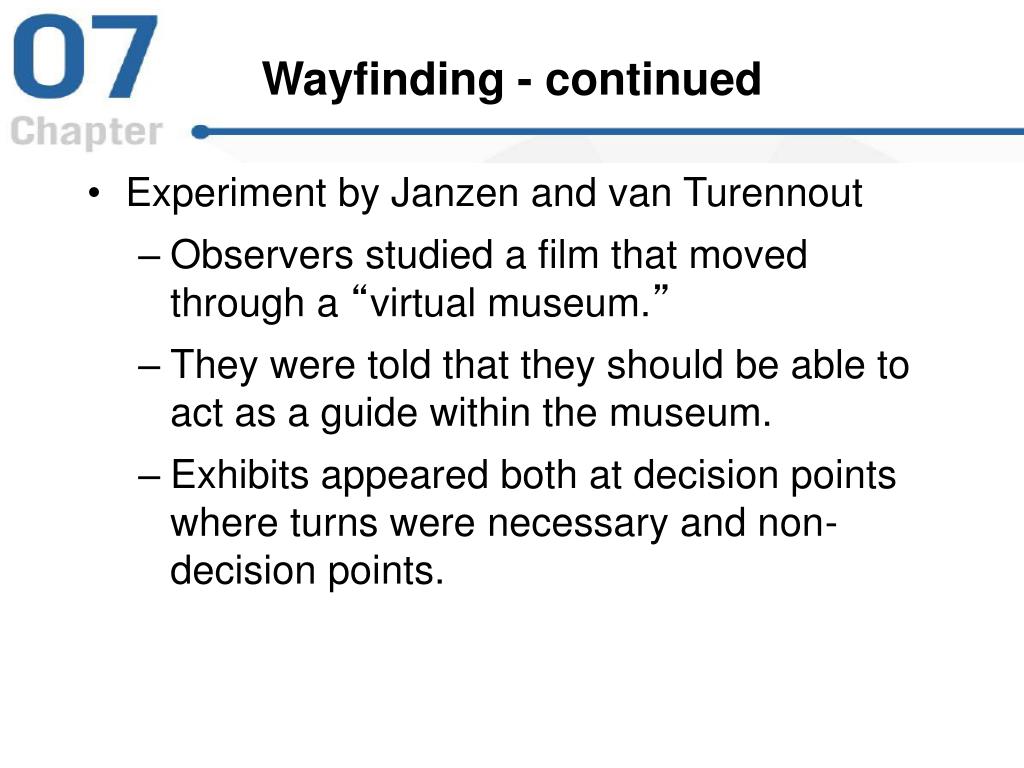 07
Chapter

Wayfinding - continued

• Experiment by Janzen and van Turennout
– Observers studied a film that moved through a “virtual museum.”
– They were told that they should be able to act as a guide within the museum.
– Exhibits appeared both at decision points where turns were necessary and non-decision points.